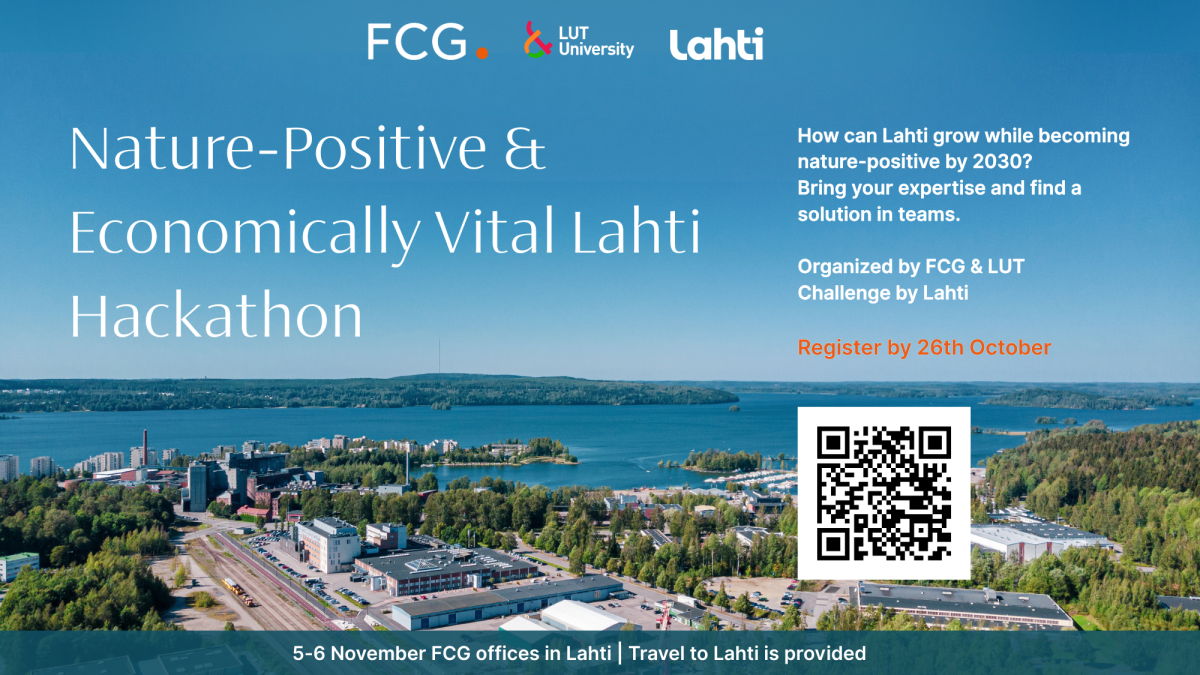 FCG.
LUT University
Lahti

Nature-Positive & Economically Vital Lahti Hackathon

How can Lahti grow while becoming nature-positive by 2030? Bring your expertise and find a solution in teams.

Organized by FCG & LUT
Challenge by Lahti

Register by 26th October

5-6 November FCG offices in Lahti | Travel to Lahti is provided